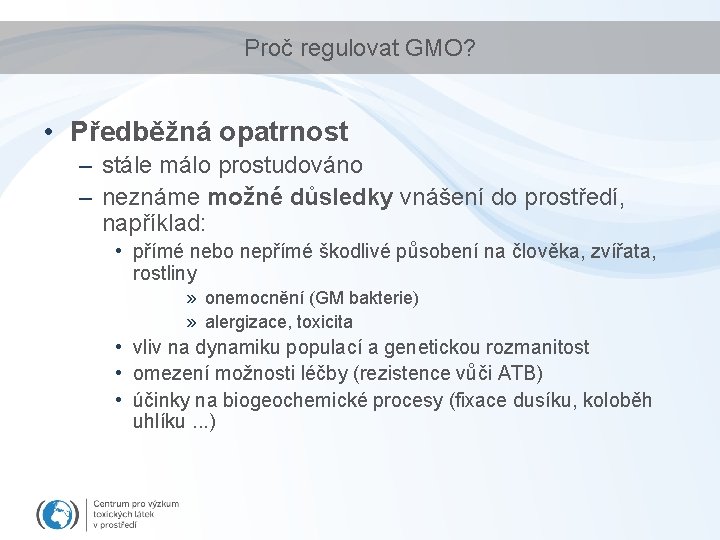 Proč regulovat GMO?

• Předběžná opatrnost
– stále málo prostudováno
– neznáme možné důsledky vnášení do prostředí, například:
• přímé nebo nepřímé škodlivé působení na člověka, zvířata, rostliny
» onemocnění (GM bakterie)
» alergizace, toxicita
• vliv na dynamiku populací a genetickou rozmanitost
• omezení možnosti léčby (rezistence vůči ATB)
• účinky na biogeochemické procesy (fixace dusíku, koloběh uhlíku ...)

Centrum pro výzkum toxických látek v prostředí